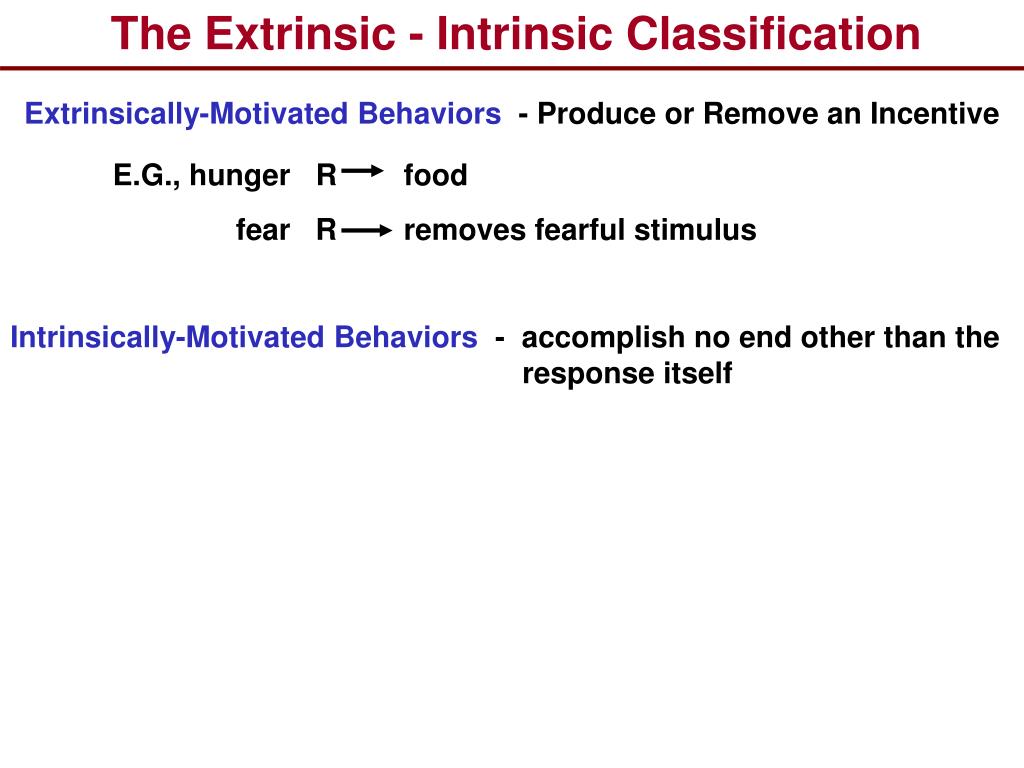 The Extrinsic - Intrinsic Classification

Extrinsically-Motivated Behaviors - Produce or Remove an Incentive

E.G., hunger R $\rightarrow$ food

fear R $\rightarrow$ removes fearful stimulus

Intrinsically-Motivated Behaviors - accomplish no end other than the response itself